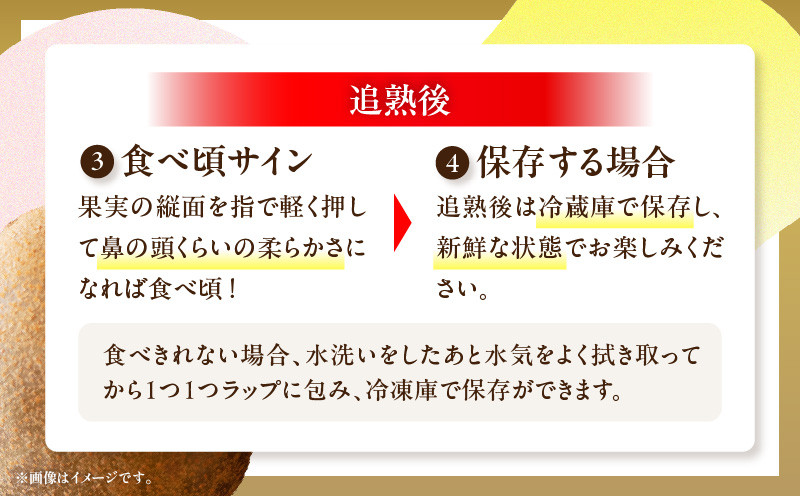 追熟後

3 食べ頃サイン

果実の縦面を指で軽く押して鼻の頭くらいの柔らかさになれば食べ頃！

4 保存する場合

追熟後は冷蔵庫で保存し、新鮮な状態でお楽しみください。

食べきれない場合、水洗いをしたあと水気をよく拭き取ってから1つ1つラップに包み、冷凍庫で保存ができます。

※画像はイメージです。